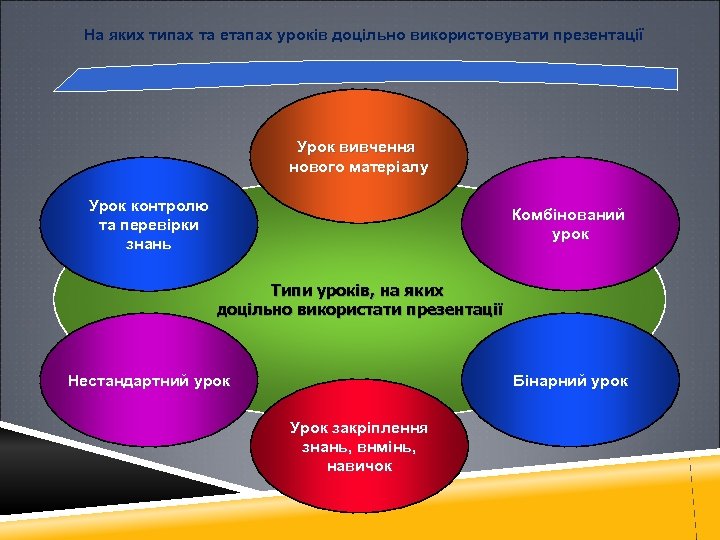 На яких типах та етапах уроків доцільно використовувати презентації

Урок вивчення нового матеріалу

Урок контролю та перевірки знань

Комбінований урок

Типи уроків, на яких доцільно використати презентації

Нестандартний урок

Бінарний урок

Урок закріплення знань, внмінь, навичок